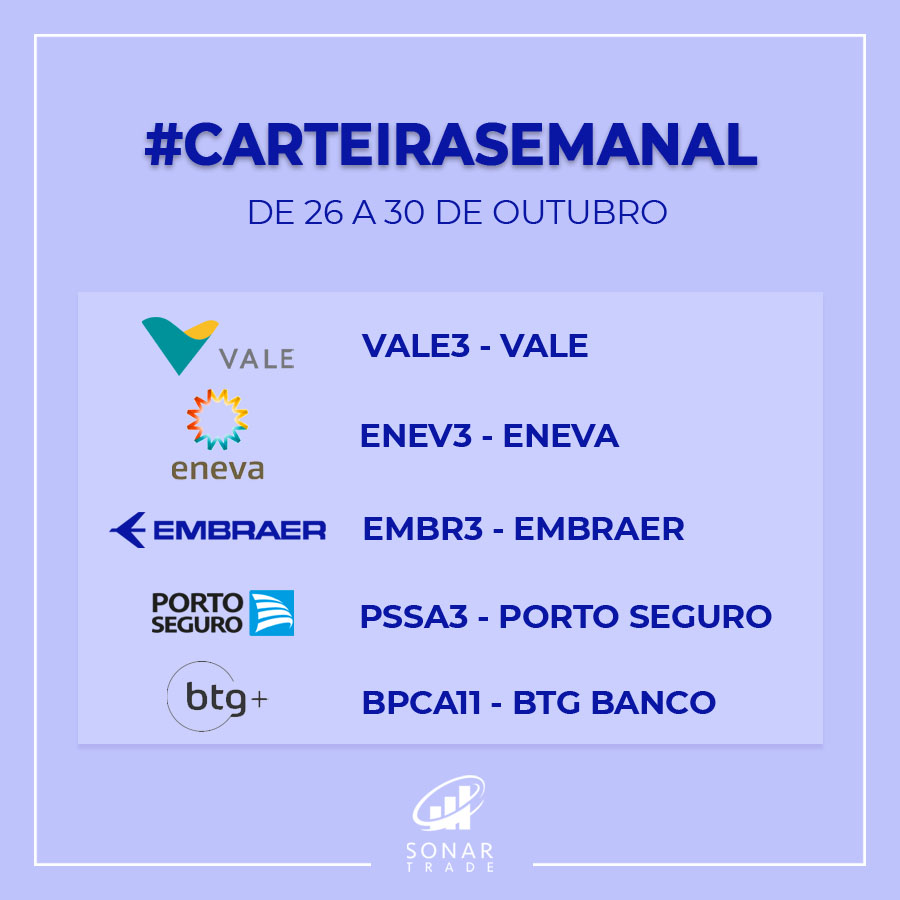 #CARTEIRASEMANAL

DE 26 A 30 DE OUTUBRO

VALE

VALE3 - VALE

eneva

ENEV3 - ENEVA

EMBRAER

EMBR3 - EMBRAER

PORTO SEGURO

PSSA3 - PORTO SEGURO

btg+

BPCA11 - BTG BANCO

SONAR TRADE